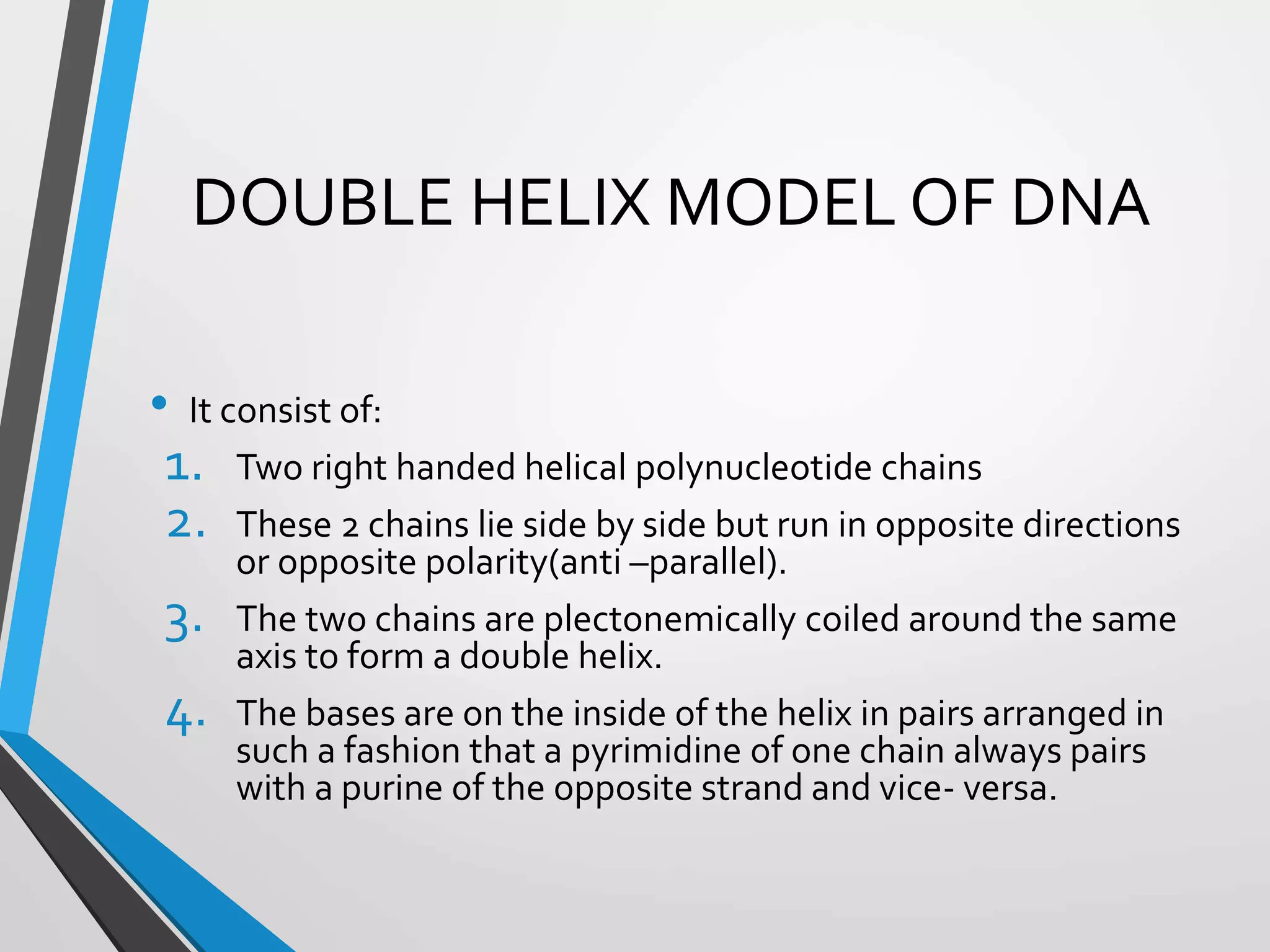 DOUBLE HELIX MODEL OF DNA

• It consist of:

1. Two right handed helical polynucleotide chains
2. These 2 chains lie side by side but run in opposite directions or opposite polarity(anti –parallel).
3. The two chains are plectonemically coiled around the same axis to form a double helix.
4. The bases are on the inside of the helix in pairs arranged in such a fashion that a pyrimidine of one chain always pairs with a purine of the opposite strand and vice- versa.